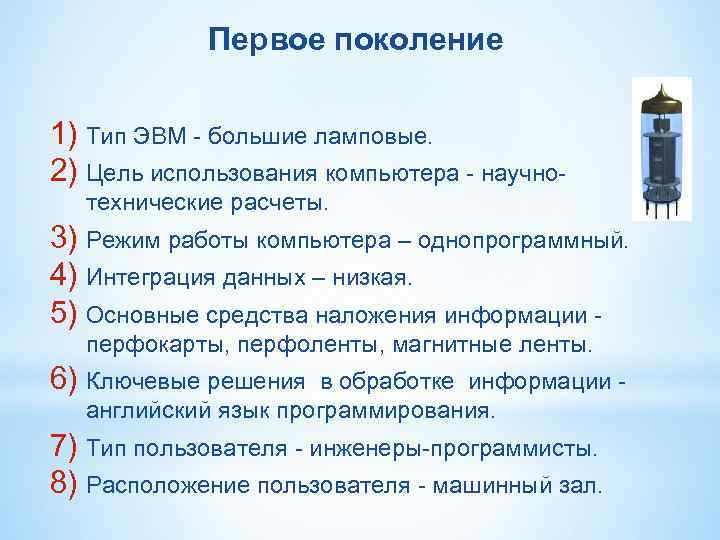 Первое поколение

1) Тип ЭВМ - большие ламповые.
2) Цель использования компьютера - научно-технические расчеты.
3) Режим работы компьютера – однопрограммный.
4) Интеграция данных – низкая.
5) Основные средства наложения информации - перфокарты, перфоленты, магнитные ленты.
6) Ключевые решения в обработке информации - английский язык программирования.
7) Тип пользователя - инженеры-программисты.
8) Расположение пользователя - машинный зал.